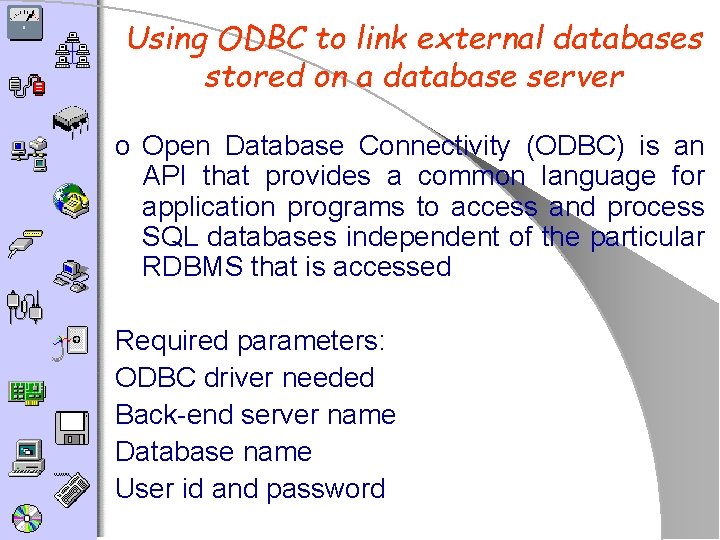 Using ODBC to link external databases stored on a database server

o Open Database Connectivity (ODBC) is an API that provides a common language for application programs to access and process SQL databases independent of the particular RDBMS that is accessed

Required parameters:
ODBC driver needed
Back-end server name
Database name
User id and password